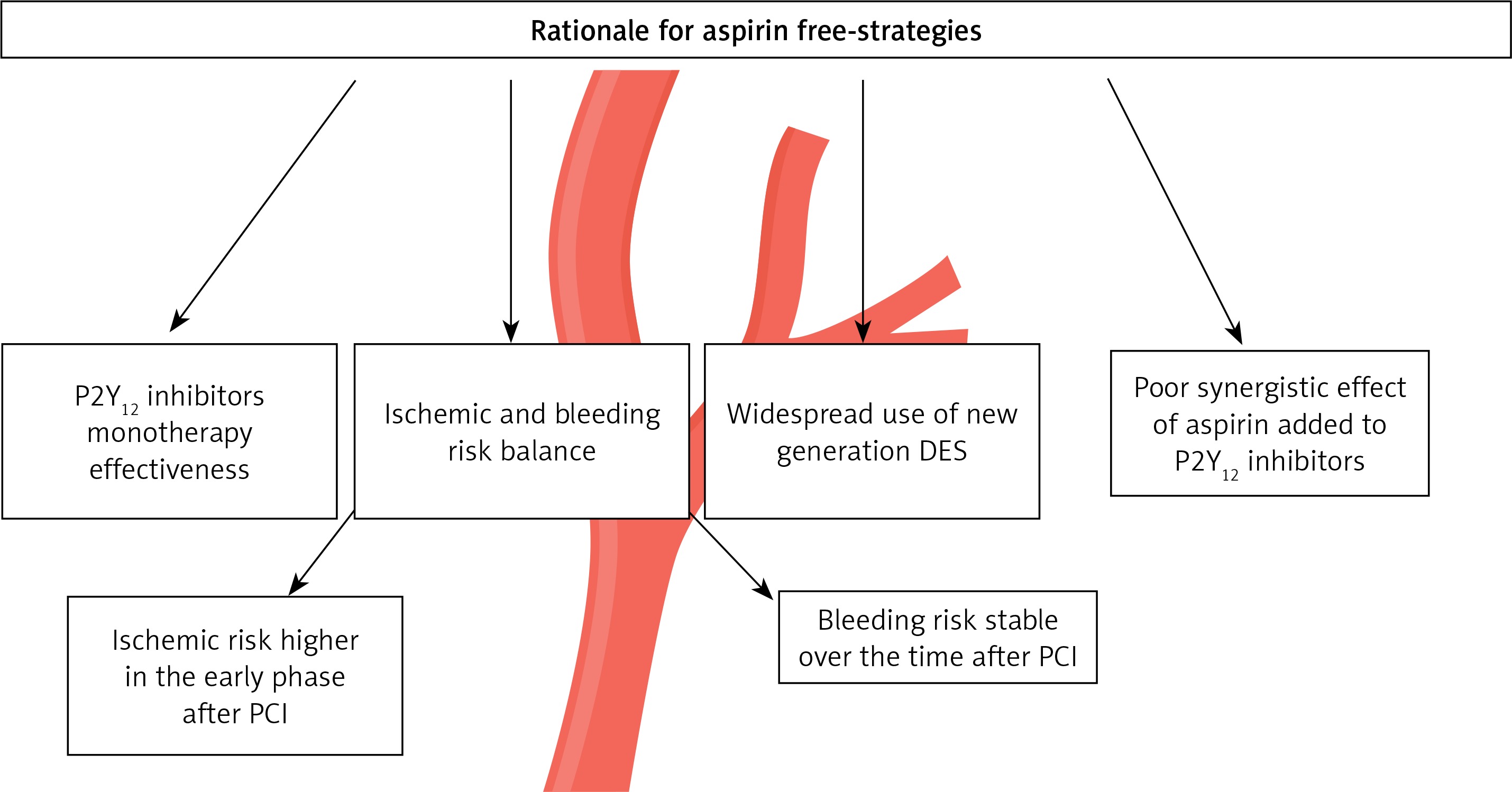 Rationale for aspirin free-strategies

$P2Y_{12}$ inhibitors monotherapy effectiveness

Ischemic and bleeding risk balance

Widespread use of new generation DES

Poor synergistic effect of aspirin added to $P2Y_{12}$ inhibitors

Ischemic risk higher in the early phase after PCI

Bleeding risk stable over the time after PCI